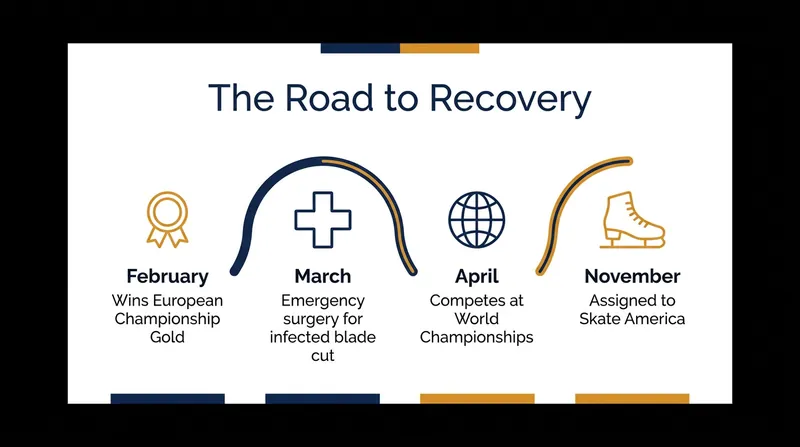 The Road to Recovery

February
Wins European Championship Gold

March
Emergency surgery for infected blade cut

April
Competes at World Championships

November
Assigned to Skate America